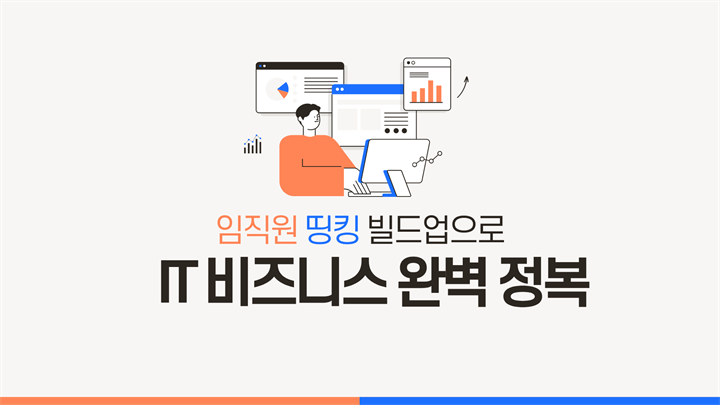 임직원 띵킹 빌드업으로

IT 비즈니스 완벽 정복